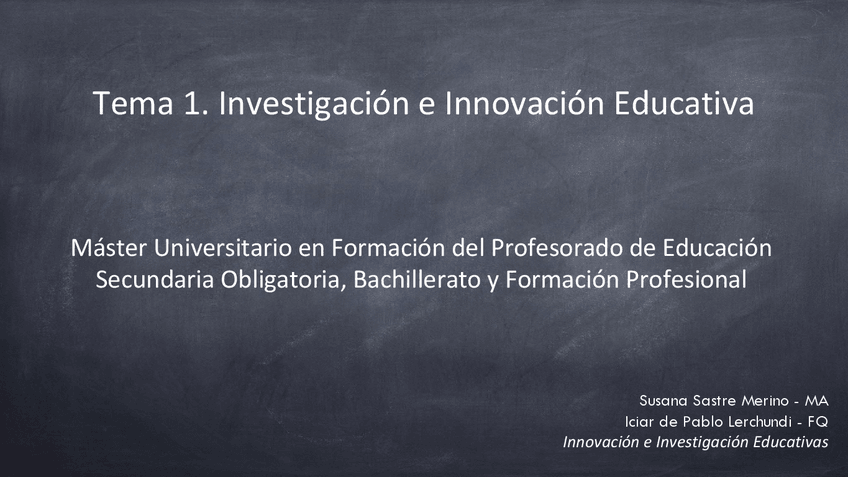 Tema 1. Investigación e Innovación Educativa

Máster Universitario en Formación del Profesorado de Educación Secundaria Obligatoria, Bachillerato y Formación Profesional

Susana Sastre Merino - MA
Iciar de Pablo Lerchundi - FQ
Innovación e Investigación Educativas